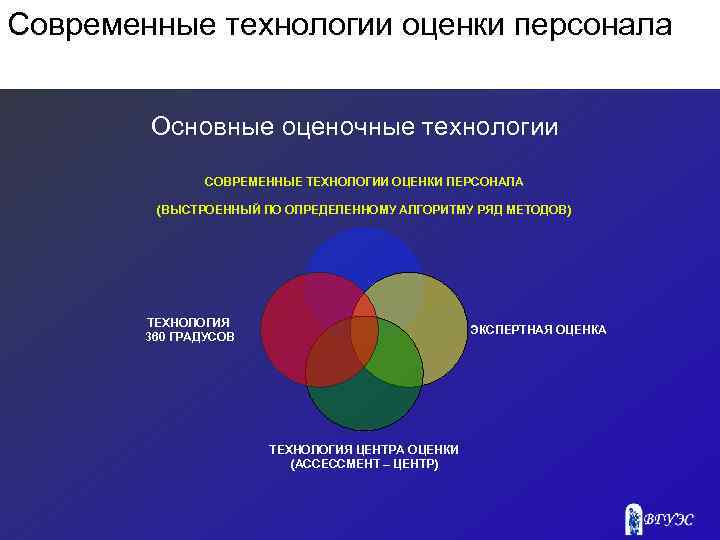 Современные технологии оценки персонала

Основные оценочные технологии

СОВРЕМЕННЫЕ ТЕХНОЛОГИИ ОЦЕНКИ ПЕРСОНАЛА

(ВЫСТРОЕННЫЙ ПО ОПРЕДЕЛЕННОМУ АЛГОРИТМУ РЯД МЕТОДОВ)

ТЕХНОЛОГИЯ 360 ГРАДУСОВ

ЭКСПЕРТНАЯ ОЦЕНКА

ТЕХНОЛОГИЯ ЦЕНТРА ОЦЕНКИ (АССЕССМЕНТ – ЦЕНТР)

ВГУЭС